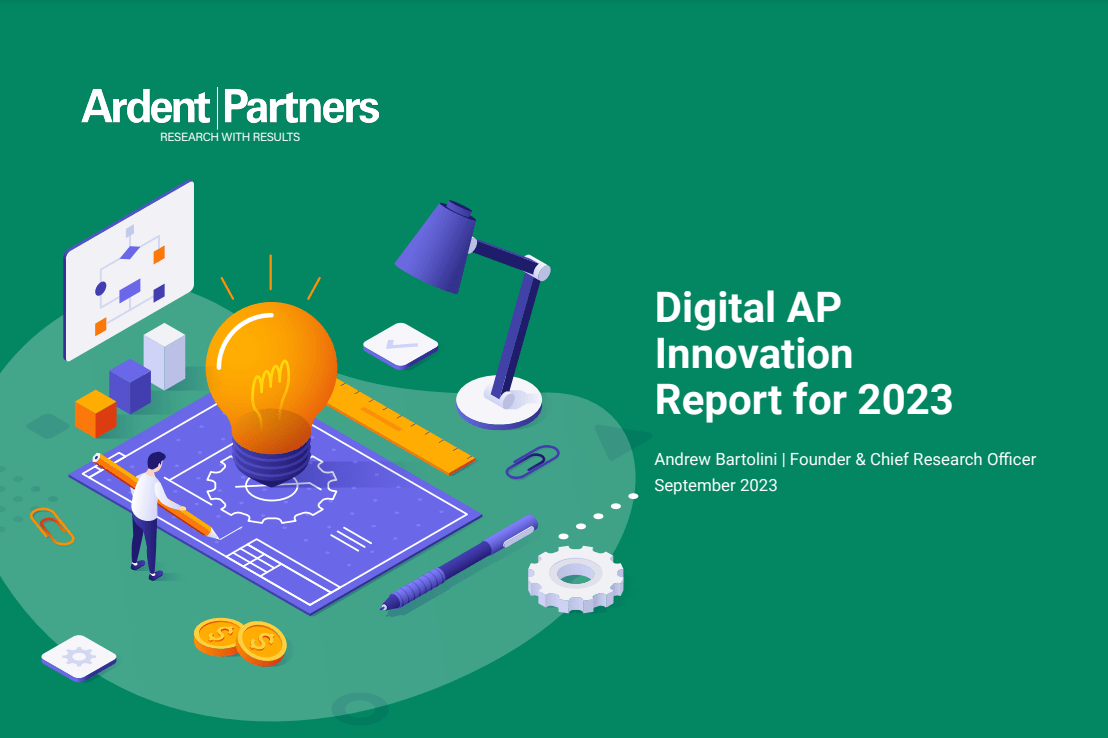 Ardent | Partners
RESEARCH WITH RESULTS

Digital AP Innovation Report for 2023

Andrew Bartolini | Founder & Chief Research Officer
September 2023